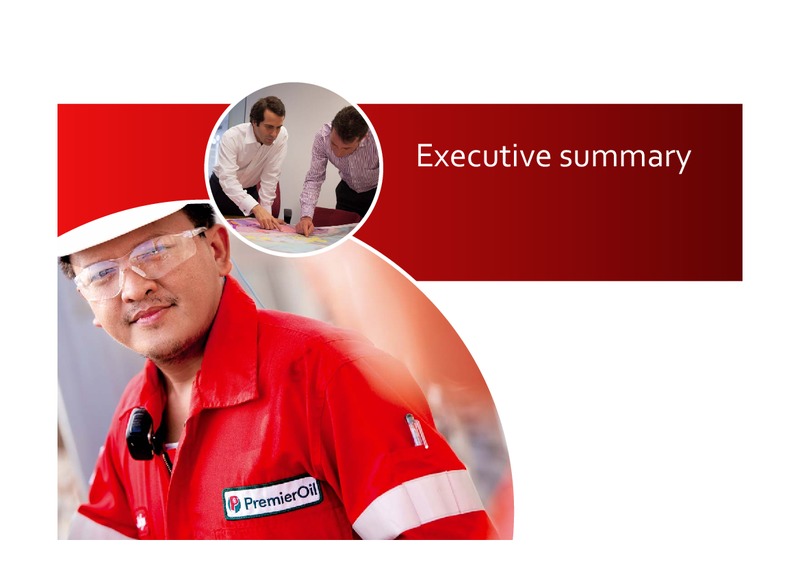 Executive summary

PremierOil